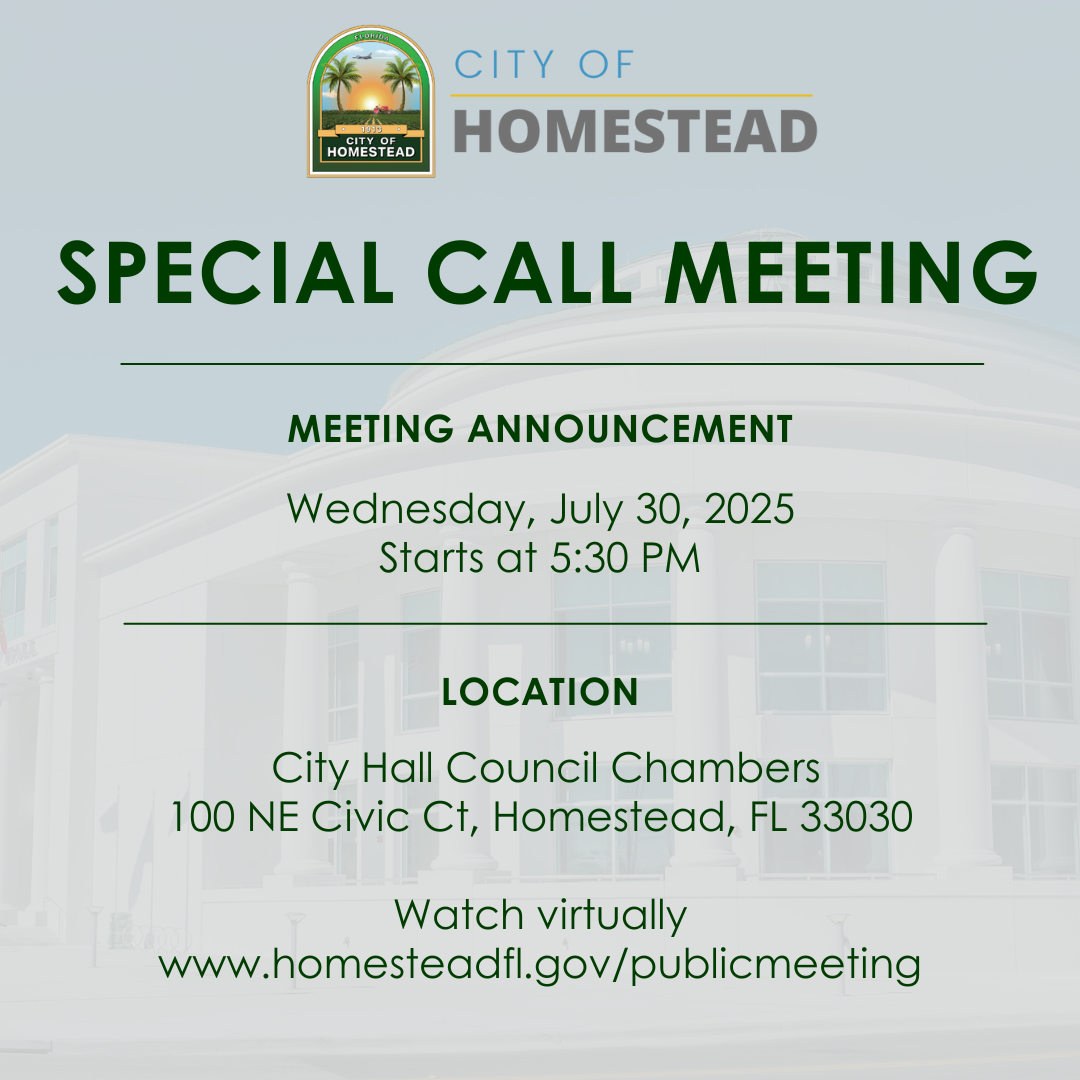 FLORIDA
1913
CITY OF
HOMESTEAD

CITY OF
HOMESTEAD

SPECIAL CALL MEETING

MEETING ANNOUNCEMENT

Wednesday, July 30, 2025
Starts at 5:30 PM

LOCATION

City Hall Council Chambers
100 NE Civic Ct, Homestead, FL 33030

Watch virtually
www.homesteadfl.gov/publicmeeting